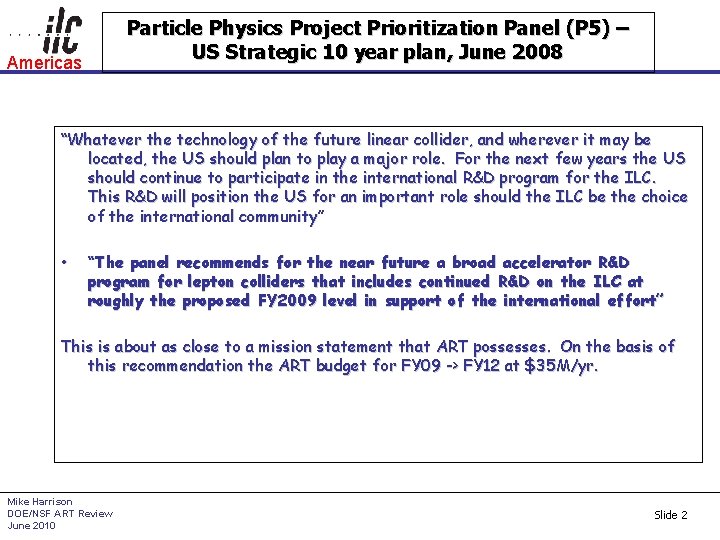 ilc
Americas

Particle Physics Project Prioritization Panel (P5) – US Strategic 10 year plan, June 2008

"Whatever the technology of the future linear collider, and wherever it may be located, the US should plan to play a major role. For the next few years the US should continue to participate in the international R&D program for the ILC. This R&D will position the US for an important role should the ILC be the choice of the international community"

• "The panel recommends for the near future a broad accelerator R&D program for lepton colliders that includes continued R&D on the ILC at roughly the proposed FY2009 level in support of the international effort"

This is about as close to a mission statement that ART possesses. On the basis of this recommendation the ART budget for FY09 -> FY12 at $35M/yr.

Mike Harrison
DOE/NSF ART Review
June 2010

Slide 2